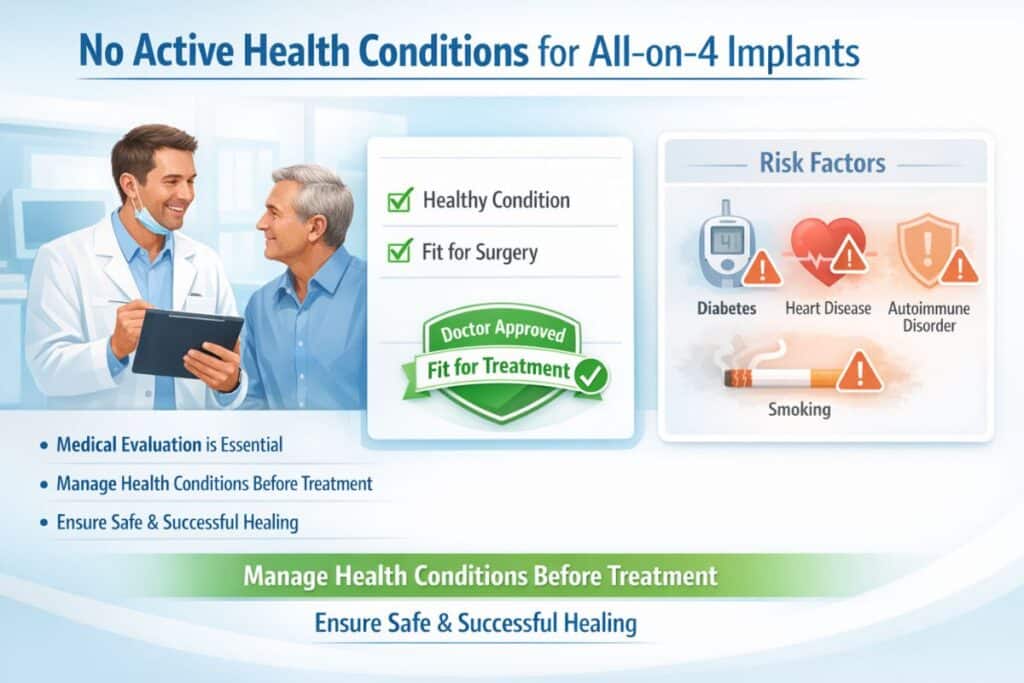 No Active Health Conditions for All-on-4 Implants

Healthy Condition

Fit for Surgery

Doctor Approved

Fit for Treatment

Risk Factors

41

Diabetes

Heart Disease

Autoimmune Disorder

Smoking

• Medical Evaluation is Essential

• Manage Health Conditions Before Treatment

• Ensure Safe & Successful Healing

Manage Health Conditions Before Treatment

Ensure Safe & Successful Healing